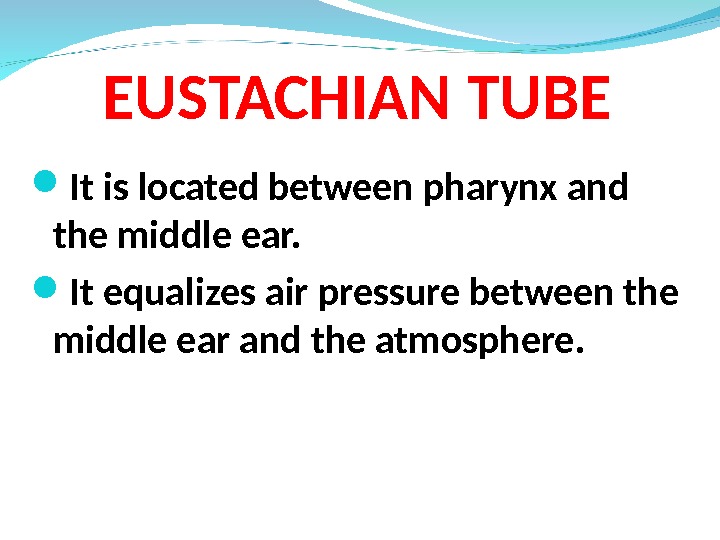 EUSTACHIAN TUBE

It is located between pharynx and the middle ear.

It equalizes air pressure between the middle ear and the atmosphere.